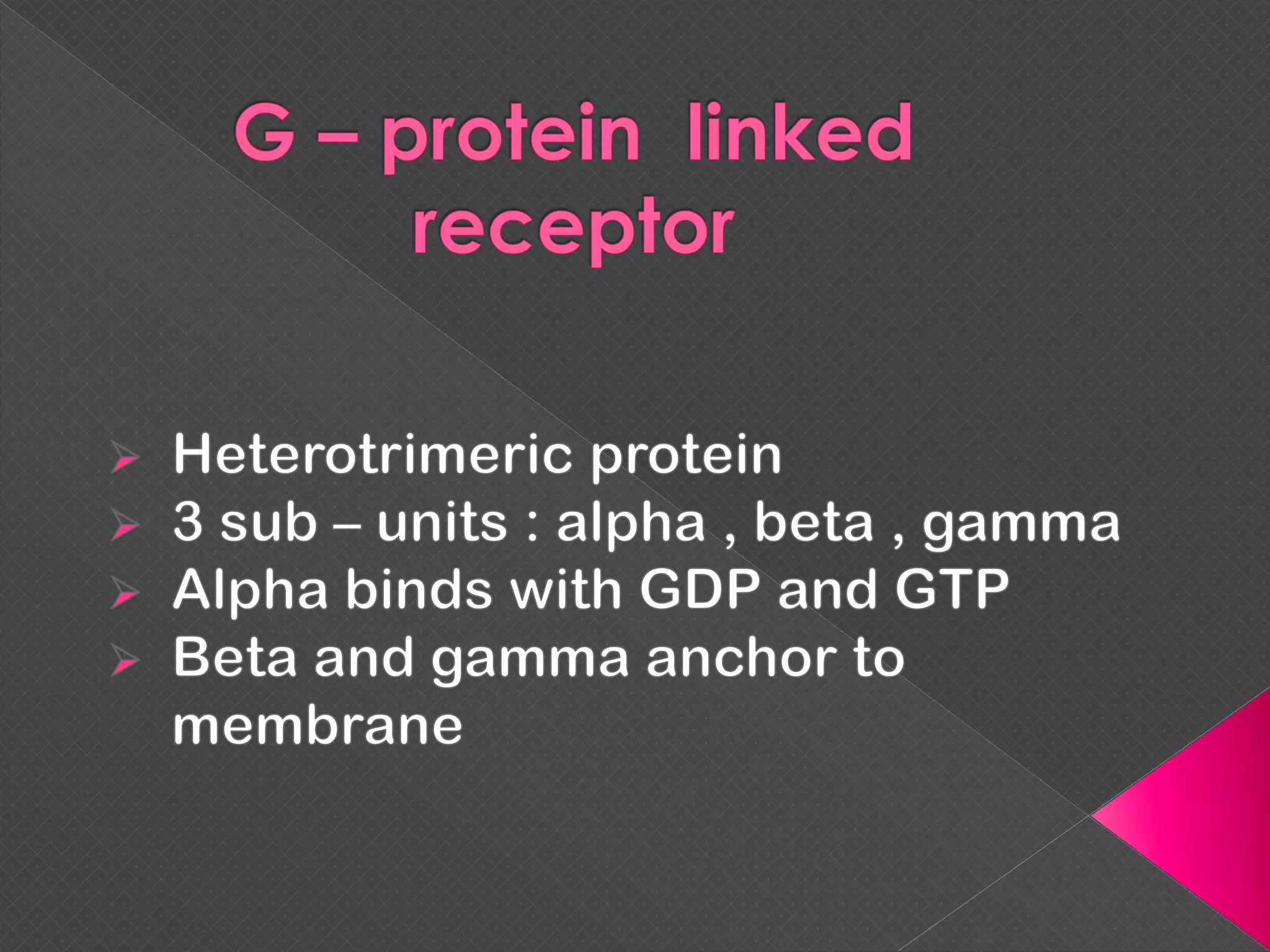 G – protein linked receptor

➢ Heterotrimeric protein
➢ 3 sub – units : alpha , beta , gamma
➢ Alpha binds with GDP and GTP
➢ Beta and gamma anchor to membrane